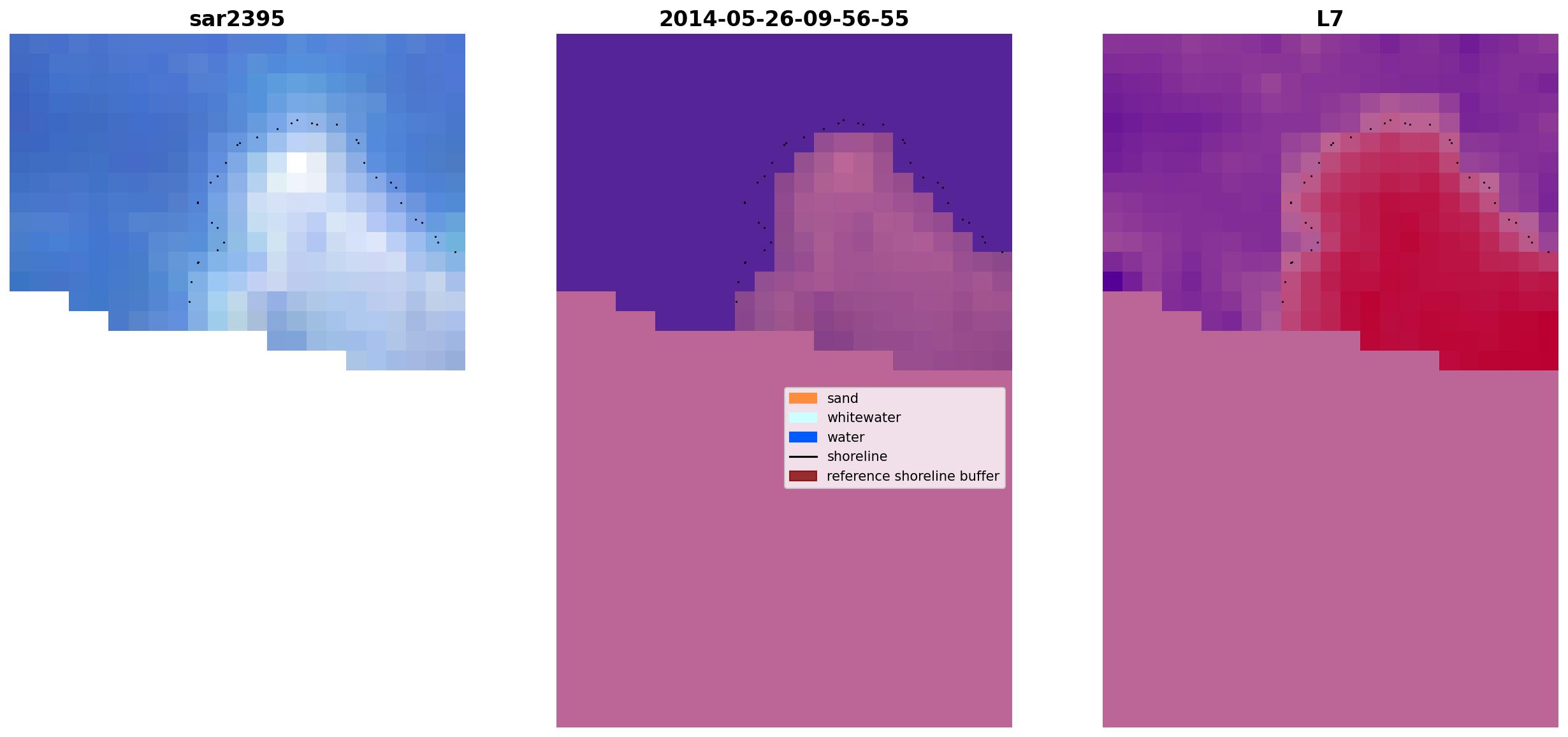 sar2395

2014-05-26-09-56-55

L7

sand
whitewater
water
shoreline
reference shoreline buffer